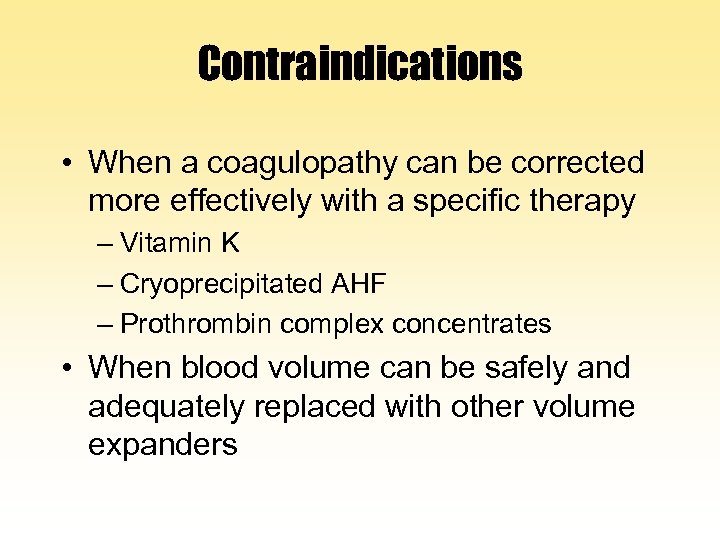 Contraindications

• When a coagulopathy can be corrected more effectively with a specific therapy
– Vitamin K
– Cryoprecipitated AHF
– Prothrombin complex concentrates
• When blood volume can be safely and adequately replaced with other volume expanders